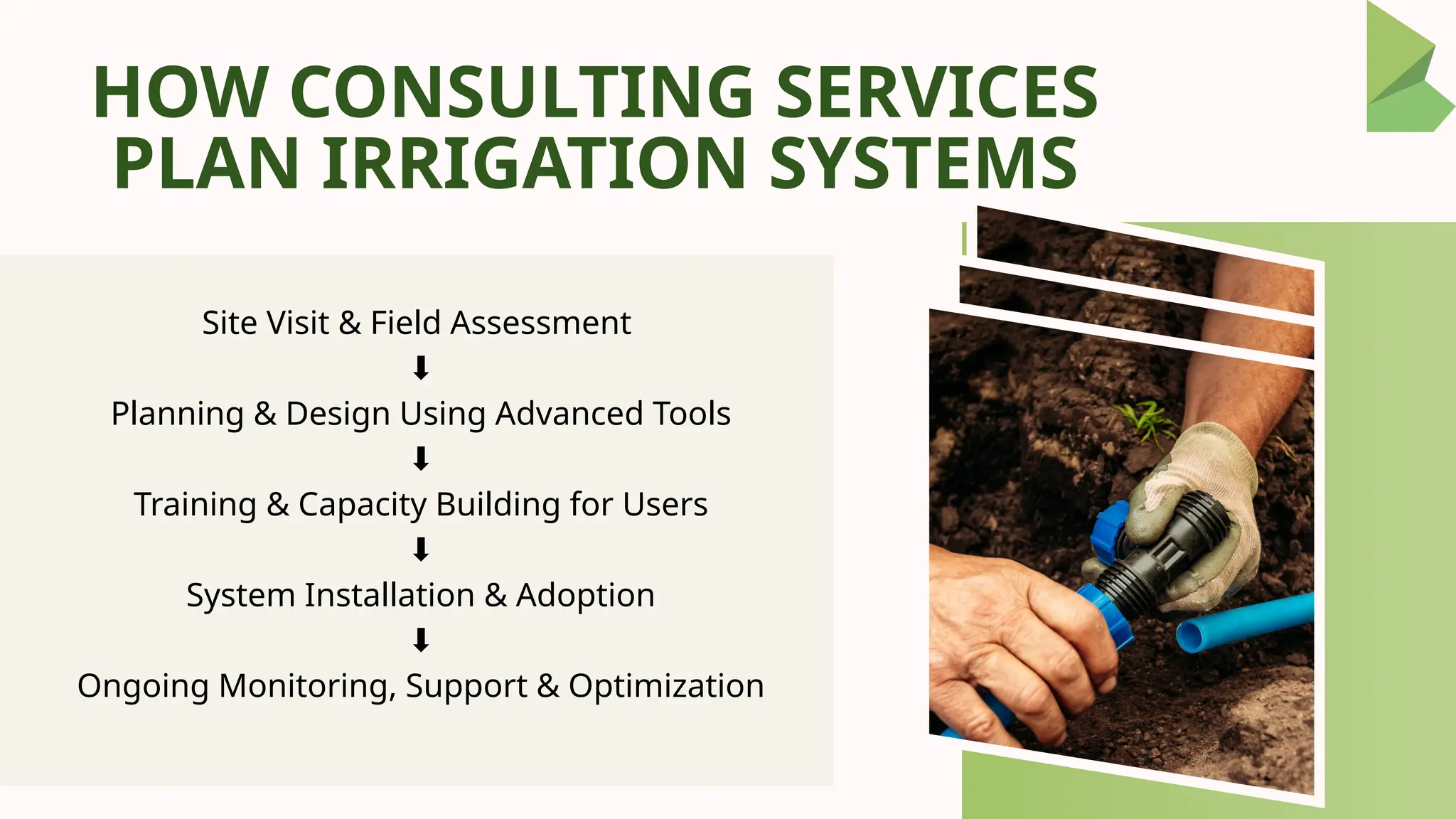 HOW CONSULTING SERVICES PLAN IRRIGATION SYSTEMS

Site Visit & Field Assessment
⬇
Planning & Design Using Advanced Tools
⬇
Training & Capacity Building for Users
⬇
System Installation & Adoption
⬇
Ongoing Monitoring, Support & Optimization